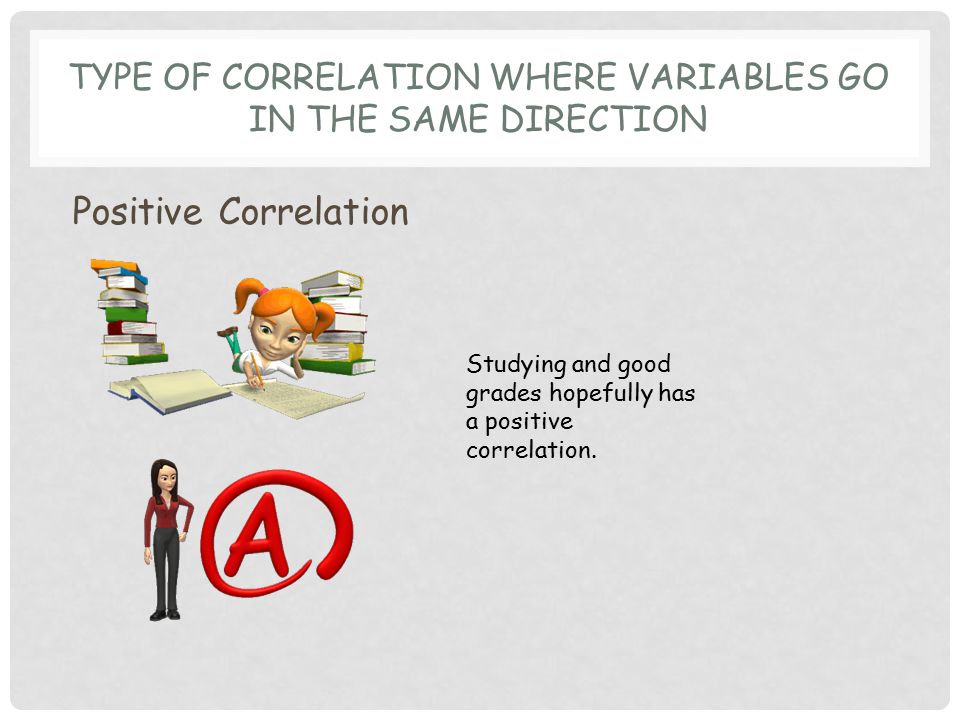 TYPE OF CORRELATION WHERE VARIABLES GO IN THE SAME DIRECTION

Positive Correlation

Studying and good grades hopefully has a positive correlation.

A